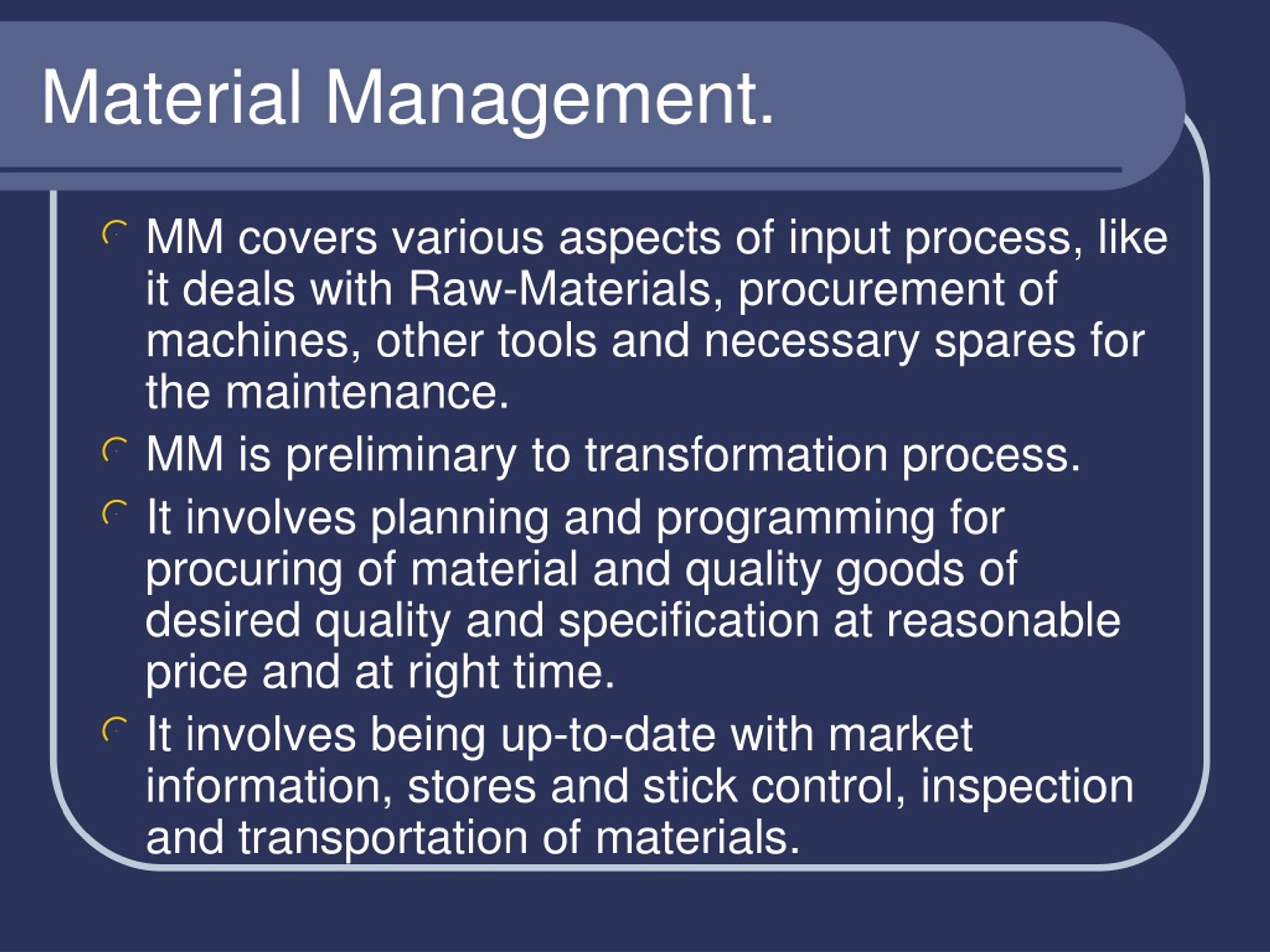 Material Management.

MM covers various aspects of input process, like it deals with Raw-Materials, procurement of machines, other tools and necessary spares for the maintenance.

MM is preliminary to transformation process.

It involves planning and programming for procuring of material and quality goods of desired quality and specification at reasonable price and at right time.

It involves being up-to-date with market information, stores and stick control, inspection and transportation of materials.